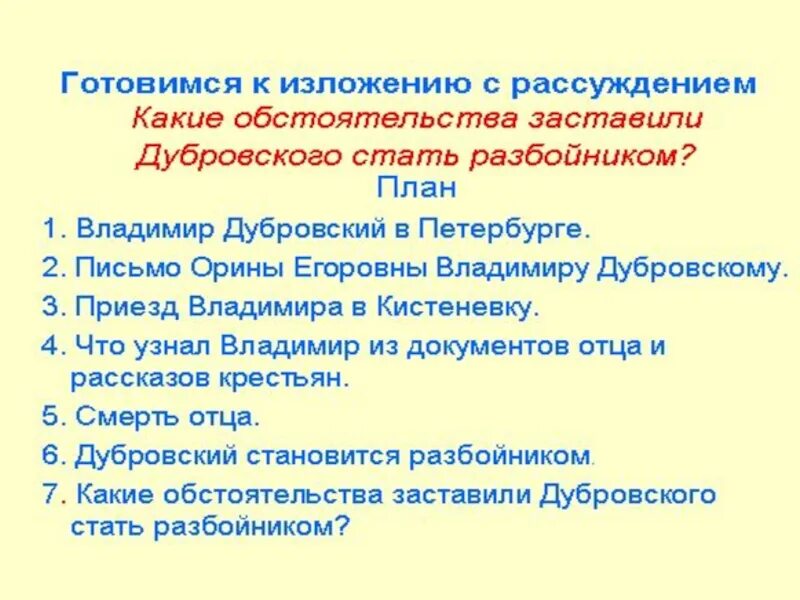 Готовимся к изложению с рассуждением
Какие обстоятельства заставили Дубровского стать разбойником?
План

1. Владимир Дубровский в Петербурге.
2. Письмо Орины Егоровны Владимиру Дубровскому.
3. Приезд Владимира в Кистеневку.
4. Что узнал Владимир из документов отца и рассказов крестьян.
5. Смерть отца.
6. Дубровский становится разбойником.
7. Какие обстоятельства заставили Дубровского стать разбойником?